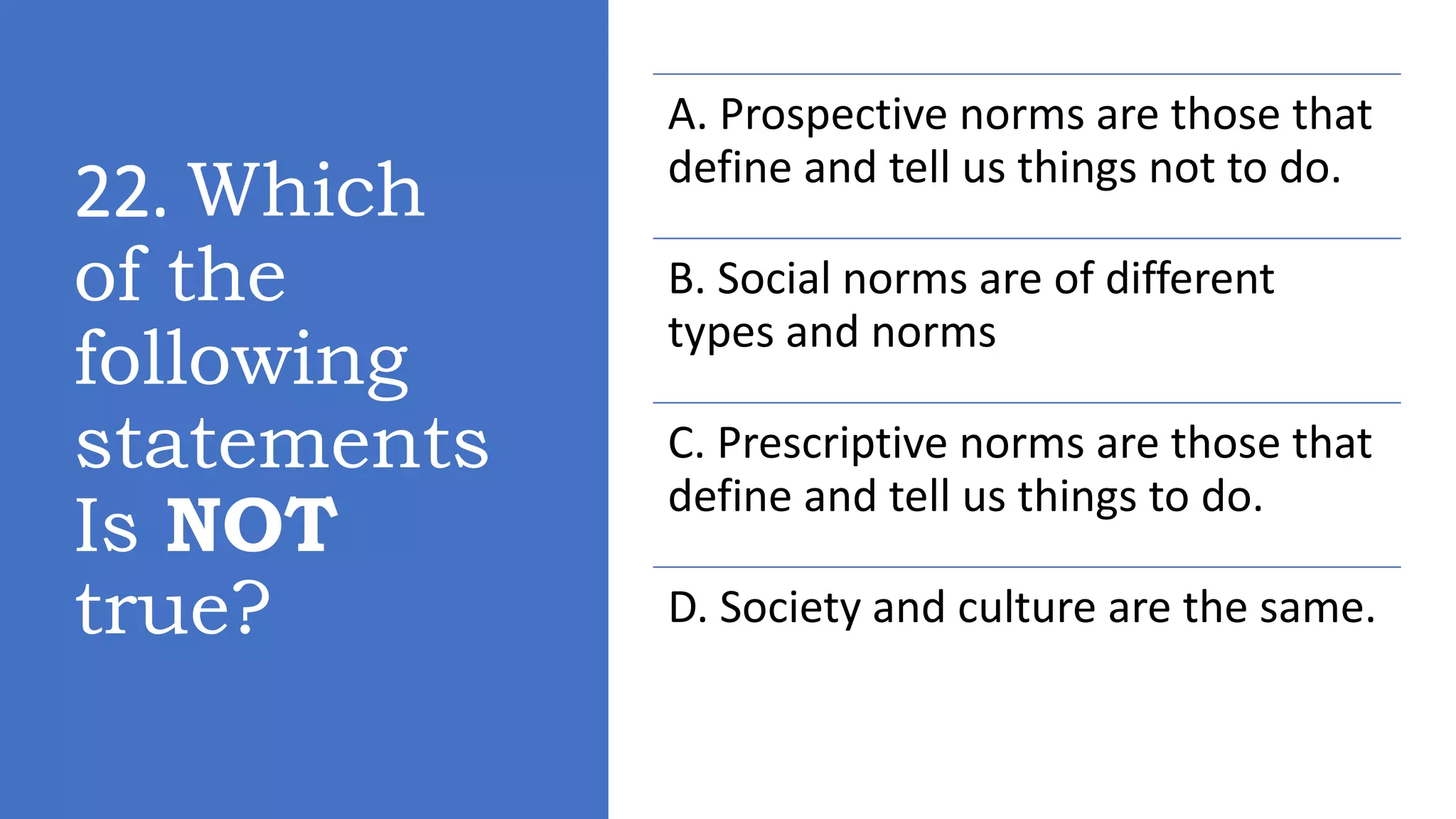 22. Which of the following statements Is NOT true?

A. Prospective norms are those that define and tell us things not to do.

B. Social norms are of different types and norms

C. Prescriptive norms are those that define and tell us things to do.

D. Society and culture are the same.